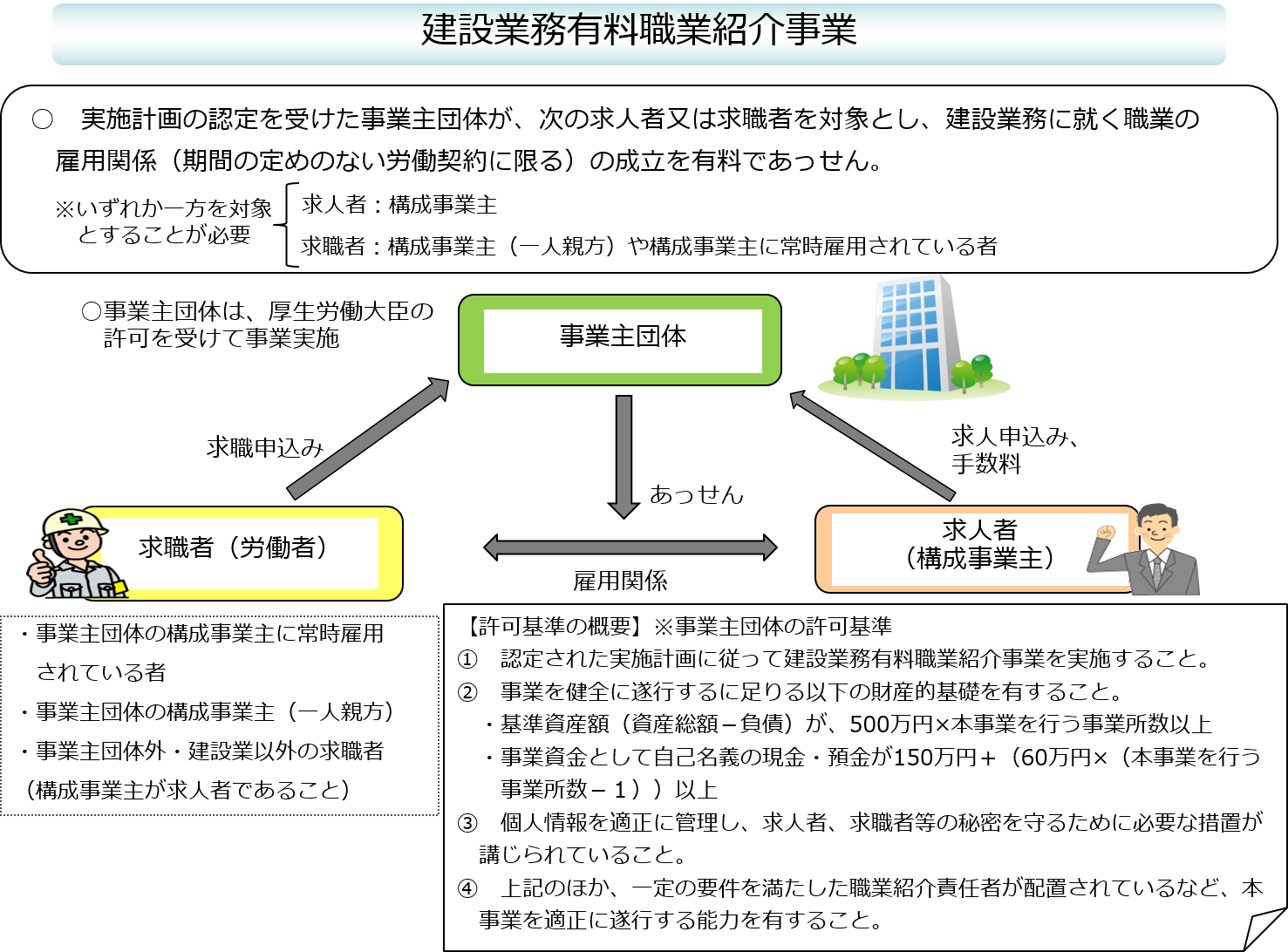 建設業務有料職業紹介事業

○　実施計画の認定を受けた事業主団体が、次の求人者又は求職者を対象とし、建設業務に就く職業の雇用関係（期間の定めのない労働契約に限る）の成立を有料であっせん。

※いずれか一方を対象とすることが必要

求人者：構成事業主

求職者：構成事業主（一人親方）や構成事業主に常時雇用されている者

○事業主団体は、厚生労働大臣の許可を受けて事業実施

事業主団体

求職申込み

あっせん

求人申込み、手数料

求職者（労働者）

雇用関係

求人者（構成事業主）

・事業主団体の構成事業主に常時雇用されている者

・事業主団体の構成事業主（一人親方）

・事業主団体外・建設業以外の求職者（構成事業主が求人者であること）

【許可基準の概要】※事業主団体の許可基準

①　認定された実施計画に従って建設業務有料職業紹介事業を実施すること。

②　事業を健全に遂行するに足りる以下の財産的基礎を有すること。

・基準資産額（資産総額－負債）が、500万円×本事業を行う事業所数以上

・事業資金として自己名義の現金・預金が150万円＋（60万円×（本事業を行う事業所数－１））以上

③　個人情報を適正に管理し、求人者、求職者等の秘密を守るために必要な措置が講じられていること。

④　上記のほか、一定の要件を満たした職業紹介責任者が配置されているなど、本事業を適正に遂行する能力を有すること。